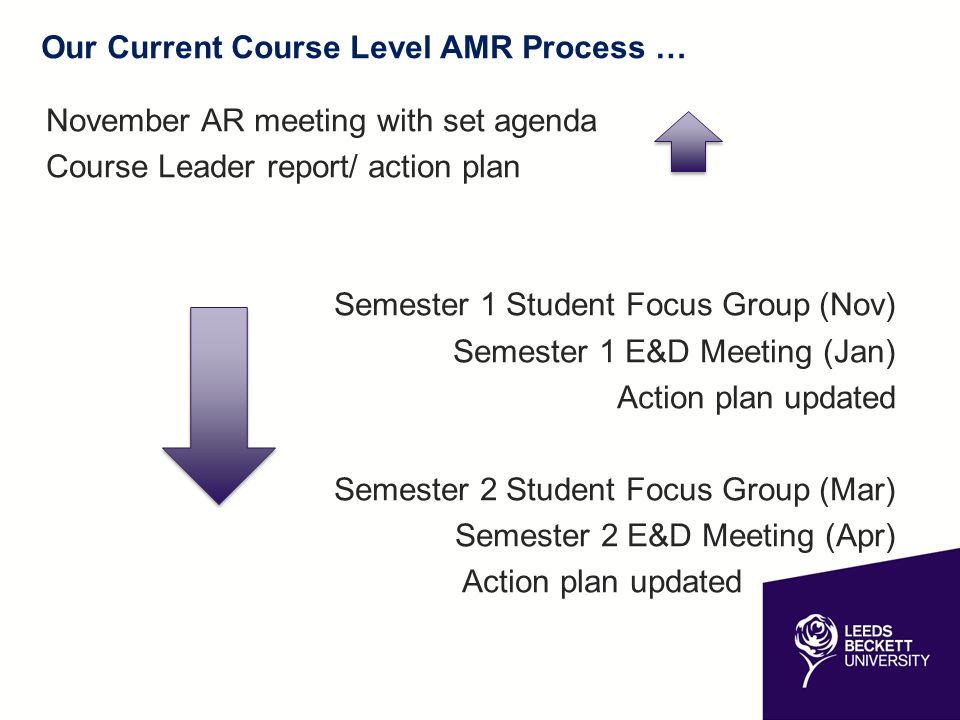 Our Current Course Level AMR Process …

November AR meeting with set agenda
Course Leader report/ action plan

Semester 1 Student Focus Group (Nov)
Semester 1 E&D Meeting (Jan)
Action plan updated

Semester 2 Student Focus Group (Mar)
Semester 2 E&D Meeting (Apr)
Action plan updated

LEEDS
BECKETT
UNIVERSITY